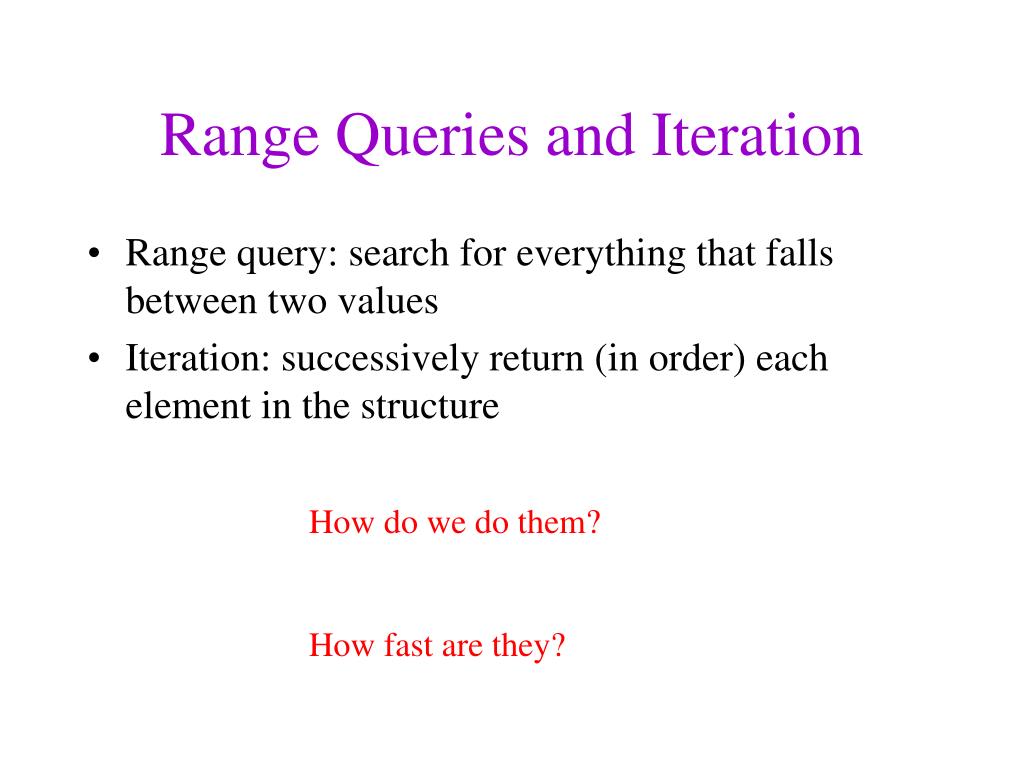 Range Queries and Iteration

• Range query: search for everything that falls between two values
• Iteration: successively return (in order) each element in the structure

How do we do them?

How fast are they?